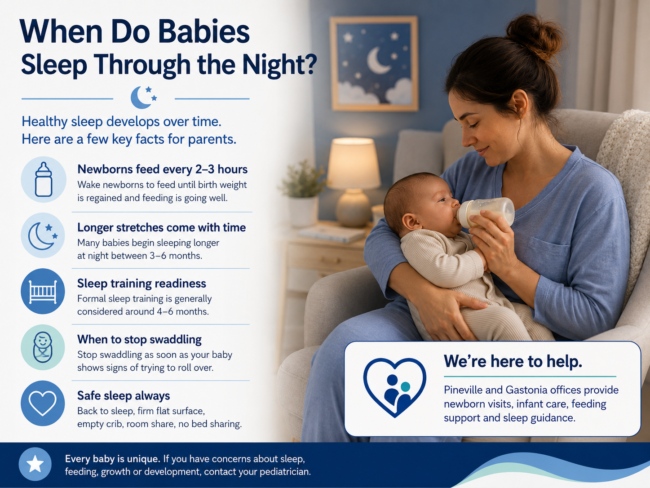 When Do Babies Sleep Through the Night?

Healthy sleep develops over time. Here are a few key facts for parents.

Newborns feed every 2–3 hours
Wake newborns to feed until birth weight is regained and feeding is going well.

Longer stretches come with time
Many babies begin sleeping longer at night between 3–6 months.

Sleep training readiness
Formal sleep training is generally considered around 4–6 months.

When to stop swaddling
Stop swaddling as soon as your baby shows signs of trying to roll over.

Safe sleep always
Back to sleep, firm flat surface, empty crib, room share, no bed sharing.

We're here to help.
Pineville and Gastonia offices provide newborn visits, infant care, feeding support and sleep guidance.

Every baby is unique. If you have concerns about sleep, feeding, growth or development, contact your pediatrician.